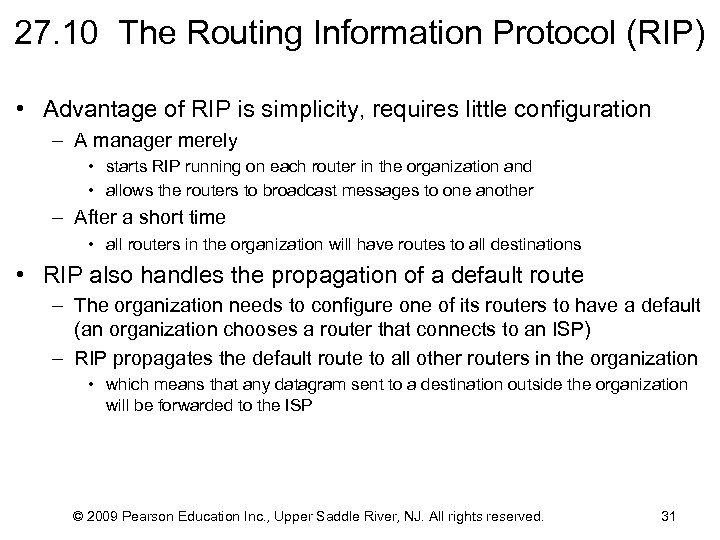 27.10 The Routing Information Protocol (RIP)

• Advantage of RIP is simplicity, requires little configuration
– A manager merely
• starts RIP running on each router in the organization and
• allows the routers to broadcast messages to one another
– After a short time
• all routers in the organization will have routes to all destinations

• RIP also handles the propagation of a default route
– The organization needs to configure one of its routers to have a default (an organization chooses a router that connects to an ISP)
– RIP propagates the default route to all other routers in the organization
• which means that any datagram sent to a destination outside the organization will be forwarded to the ISP

© 2009 Pearson Education Inc., Upper Saddle River, NJ. All rights reserved. 31